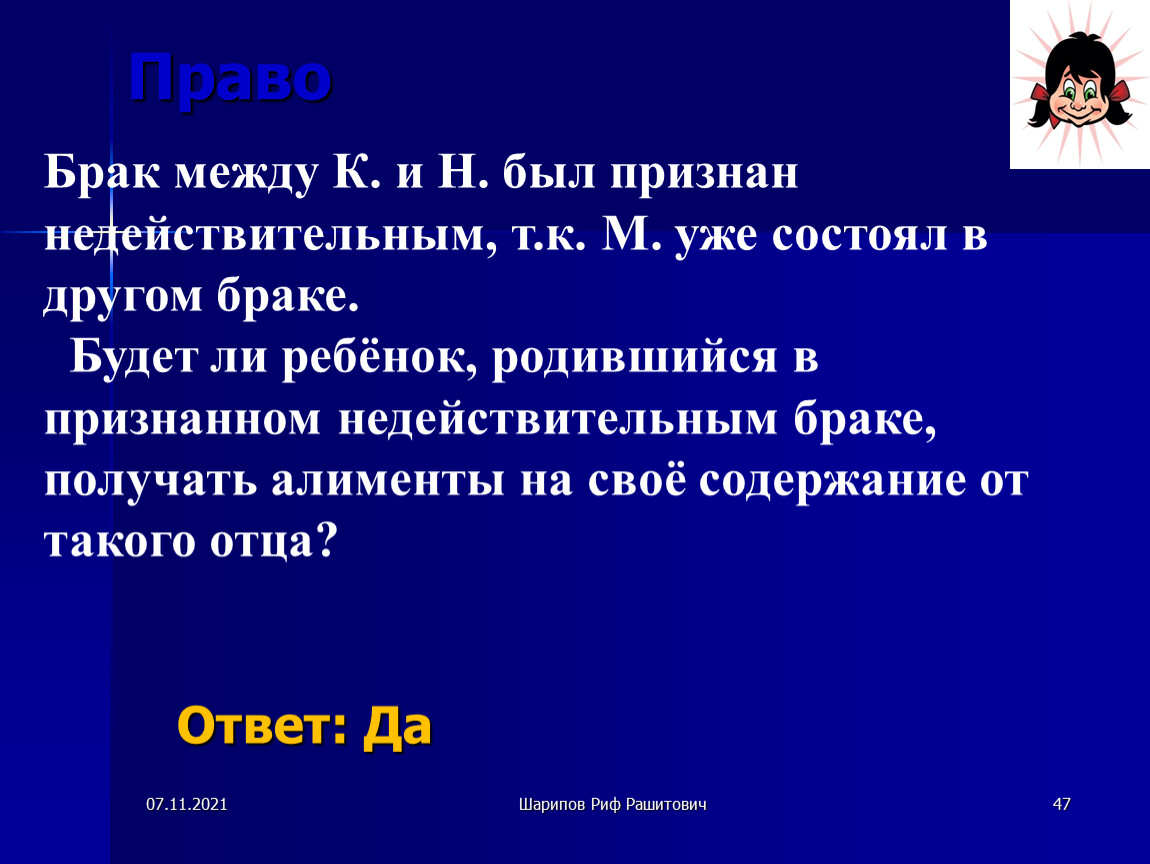 Право

Брак между К. и Н. был признан недействительным, т.к. М. уже состоял в другом браке.

Будет ли ребёнок, родившийся в признанном недействительным браке, получать алименты на своё содержание от такого отца?

Ответ: Да

07.11.2021

Шарипов Риф Рашитович

47